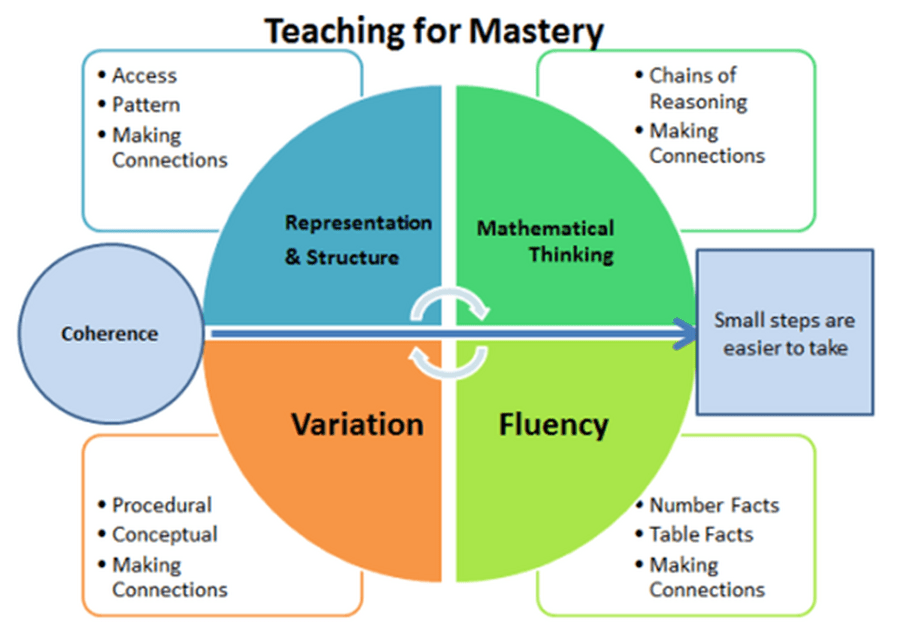 Teaching for Mastery

• Access
• Pattern
• Making Connections

• Chains of Reasoning
• Making Connections

Representation & Structure

Mathematical Thinking

Coherence

Small steps are easier to take

Variation

Fluency

• Procedural
• Conceptual
• Making Connections

• Number Facts
• Table Facts
• Making Connections